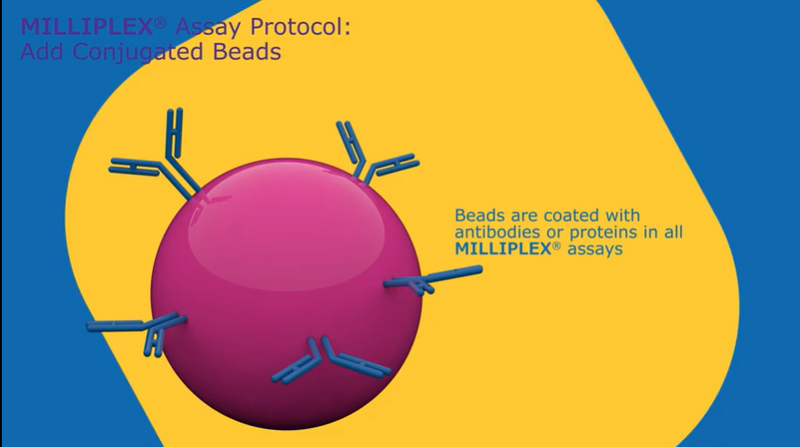 MILLIPLEX® Assay Protocol:
Add Conjugated Beads

Beads are coated with antibodies or proteins in all MILLIPLEX® assays